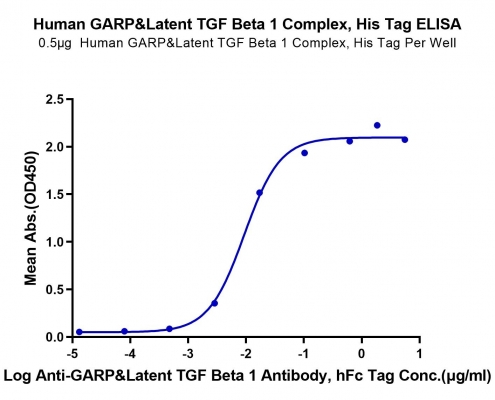 Human GARP&Latent TGF Beta 1 Complex, His Tag ELISA
0.5μg Human GARP&Latent TGF Beta 1 Complex, His Tag Per Well

Mean Abs.(OD450)

2.5
2.0
1.5
1.0
0.5
0.0

-5
-4
-3
-2
-1
0
1

Log Anti-GARP&Latent TGF Beta 1 Antibody, hFc Tag Conc.(μg/ml)